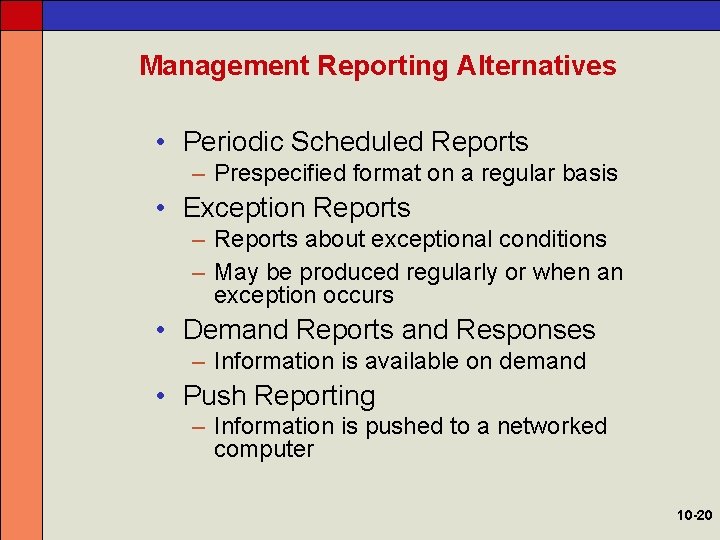 Management Reporting Alternatives

• Periodic Scheduled Reports
– Prespecified format on a regular basis
• Exception Reports
– Reports about exceptional conditions
– May be produced regularly or when an exception occurs
• Demand Reports and Responses
– Information is available on demand
• Push Reporting
– Information is pushed to a networked computer

10-20